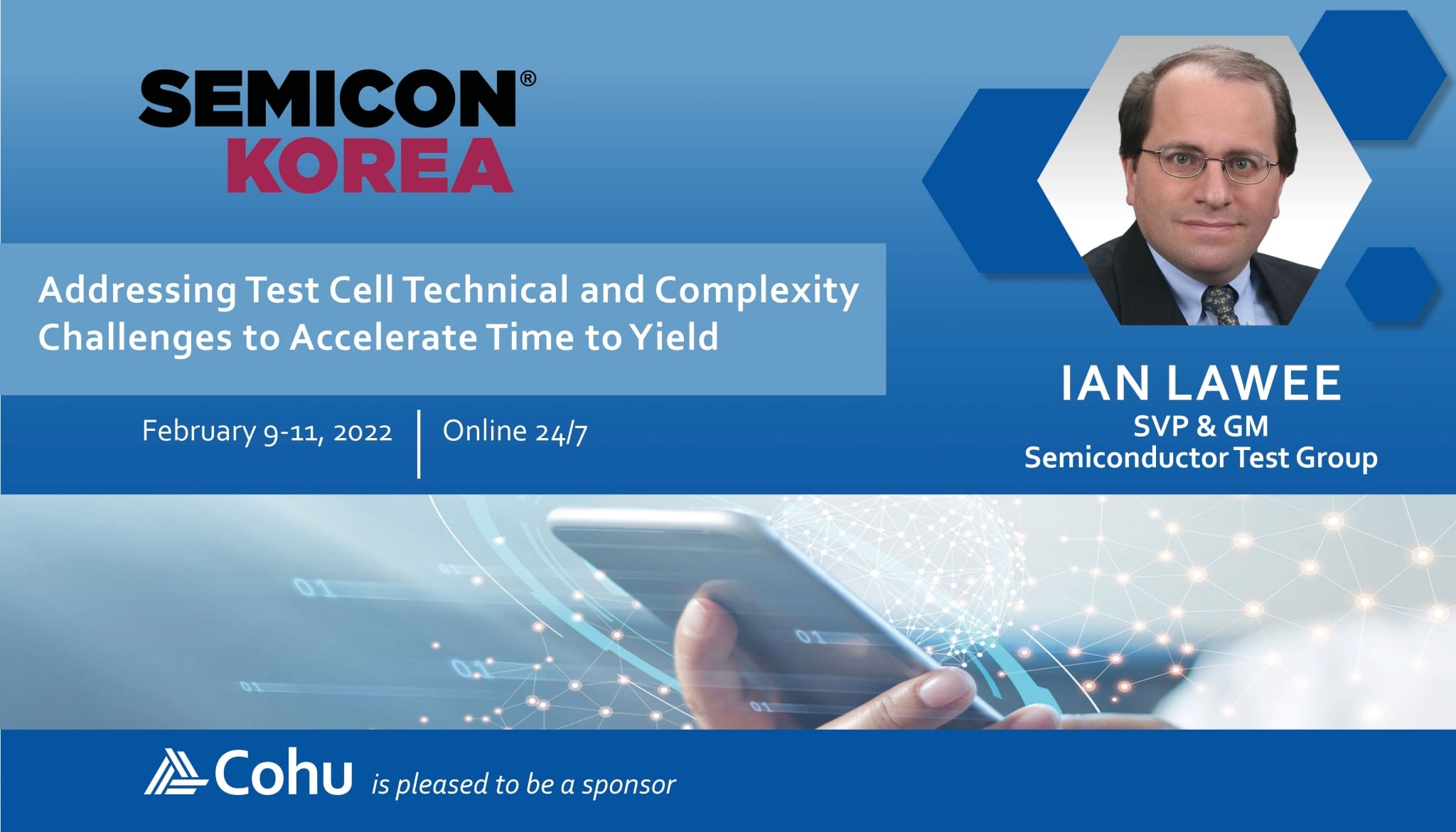 SEMICON®
KOREA

Addressing Test Cell Technical and Complexity Challenges to Accelerate Time to Yield

February 9-11, 2022 | Online 24/7

IAN LAWEE
SVP & GM
Semiconductor Test Group

01

01

01

01

01

Cohu is pleased to be a sponsor